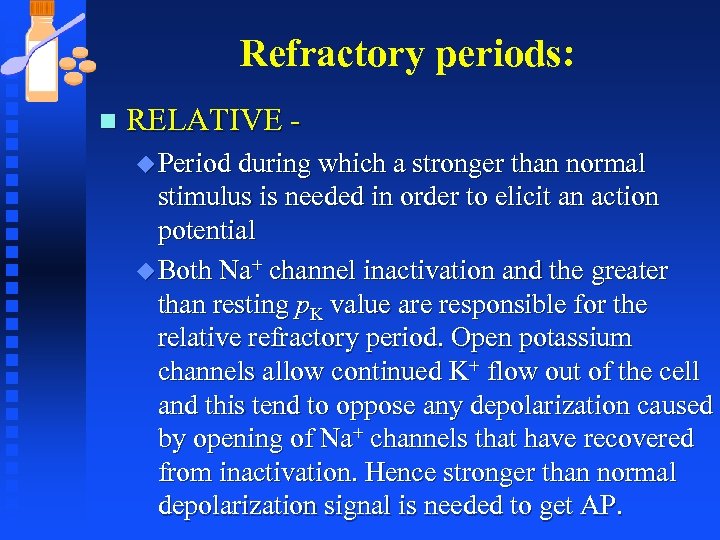 Refractory periods:

RELATIVE -

Period during which a stronger than normal stimulus is needed in order to elicit an action potential

Both $Na^+$ channel inactivation and the greater than resting $p_K$ value are responsible for the relative refractory period. Open potassium channels allow continued $K^+$ flow out of the cell and this tend to oppose any depolarization caused by opening of $Na^+$ channels that have recovered from inactivation. Hence stronger than normal depolarization signal is needed to get AP.